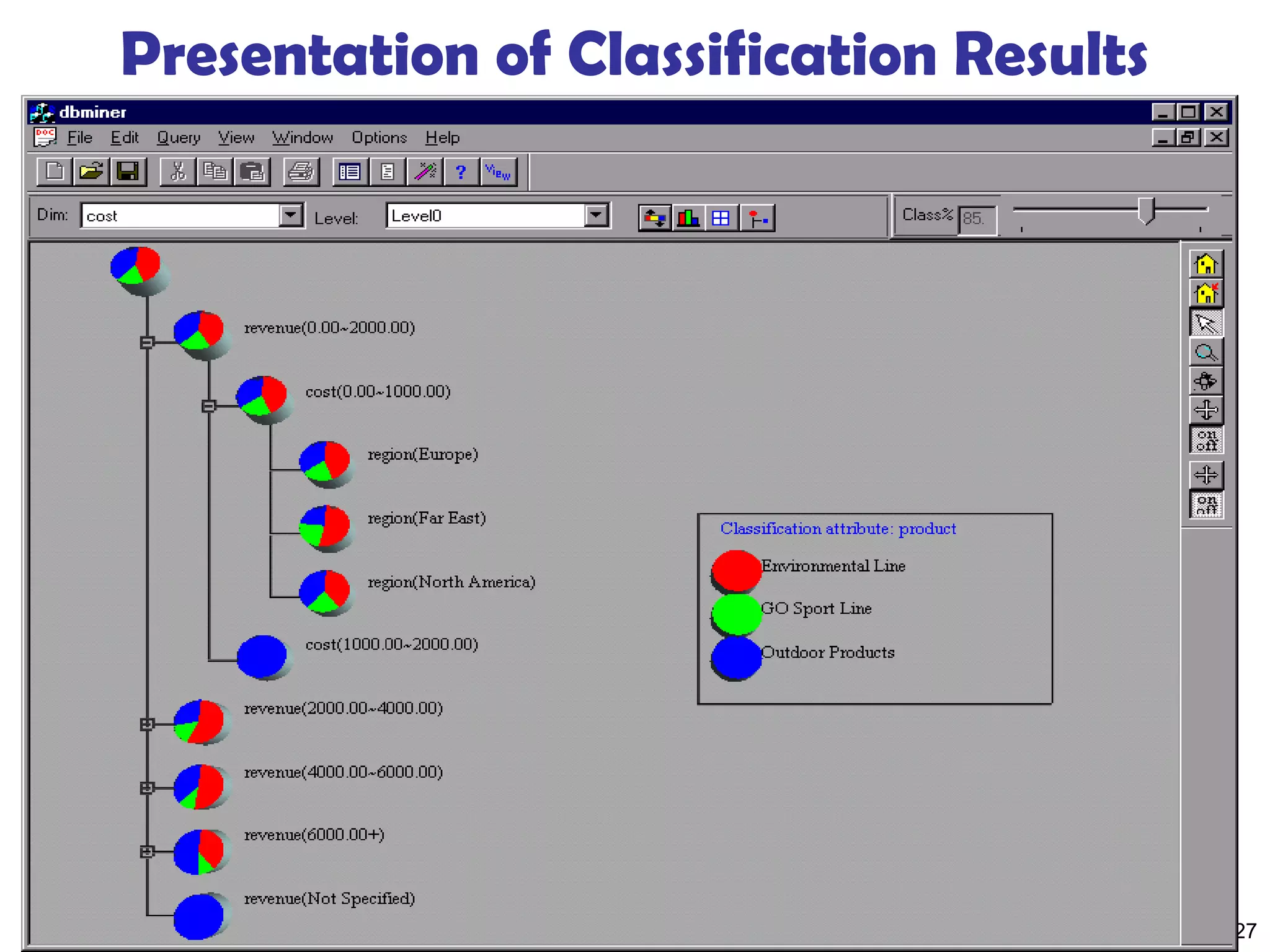 Presentation of Classification Results

dbminer

File Edit Query View Window Options Help

View

Dim: cost Level: Level0 Class% 85.

revenue(0.00~2000.00)

cost(0.00~1000.00)

region(Europe)

region(Far East)

region(North America)

cost(1000.00~2000.00)

revenue(2000.00~4000.00)

revenue(4000.00~6000.00)

revenue(6000.00+)

revenue(Not Specified)

Classification attribute: product

Environmental Line

GO Sport Line

Outdoor Products

on off

on off

27